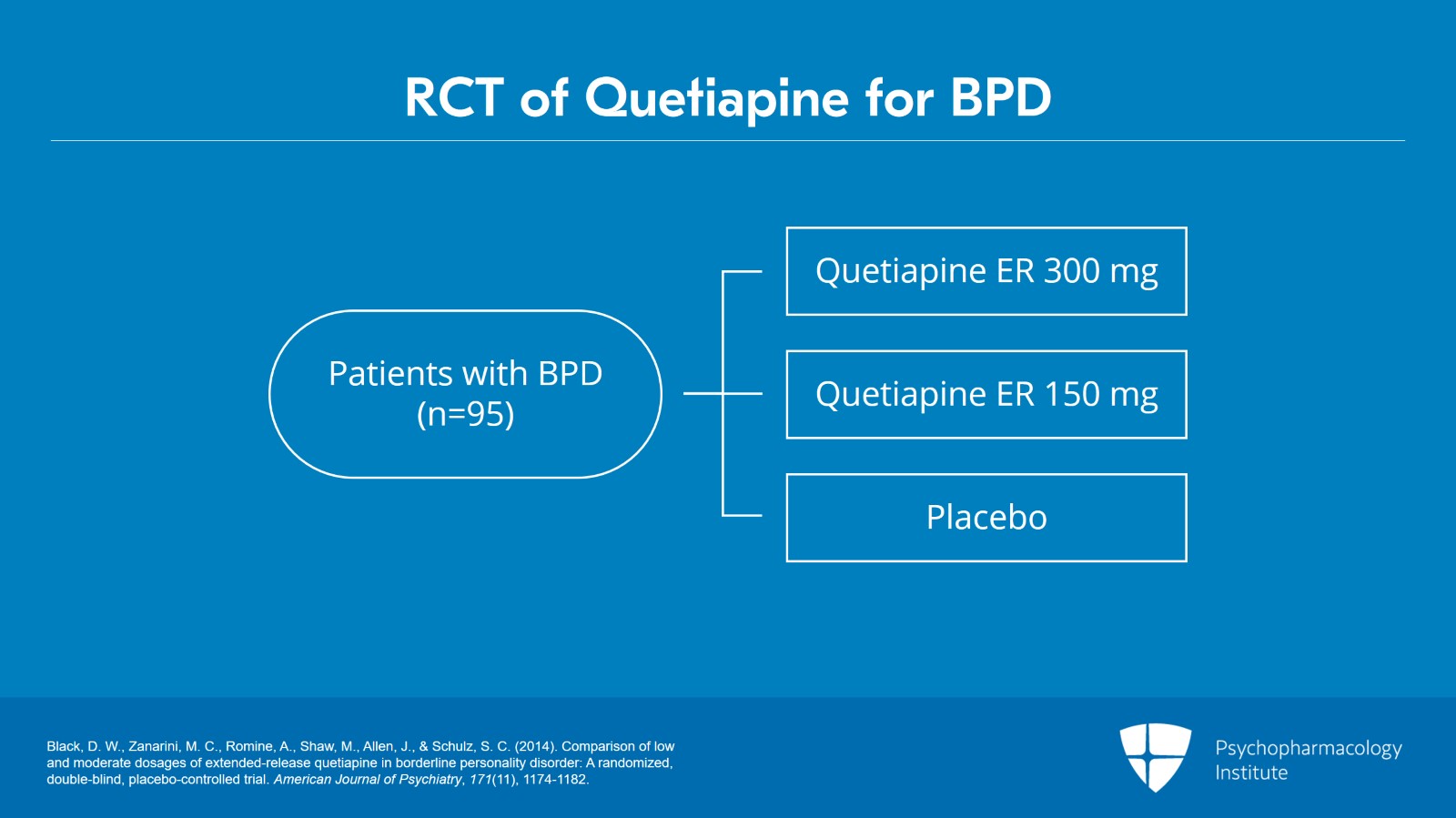 RCT of Quetiapine for BPD

Patients with BPD
(n=95)

Quetiapine ER 300 mg

Quetiapine ER 150 mg

Placebo

Black, D. W., Zanarini, M. C., Romine, A., Shaw, M., Allen, J., & Schulz, S. C. (2014). Comparison of low and moderate dosages of extended-release quetiapine in borderline personality disorder: A randomized, double-blind, placebo-controlled trial. American Journal of Psychiatry, 171(11), 1174-1182.

Psychopharmacology
Institute